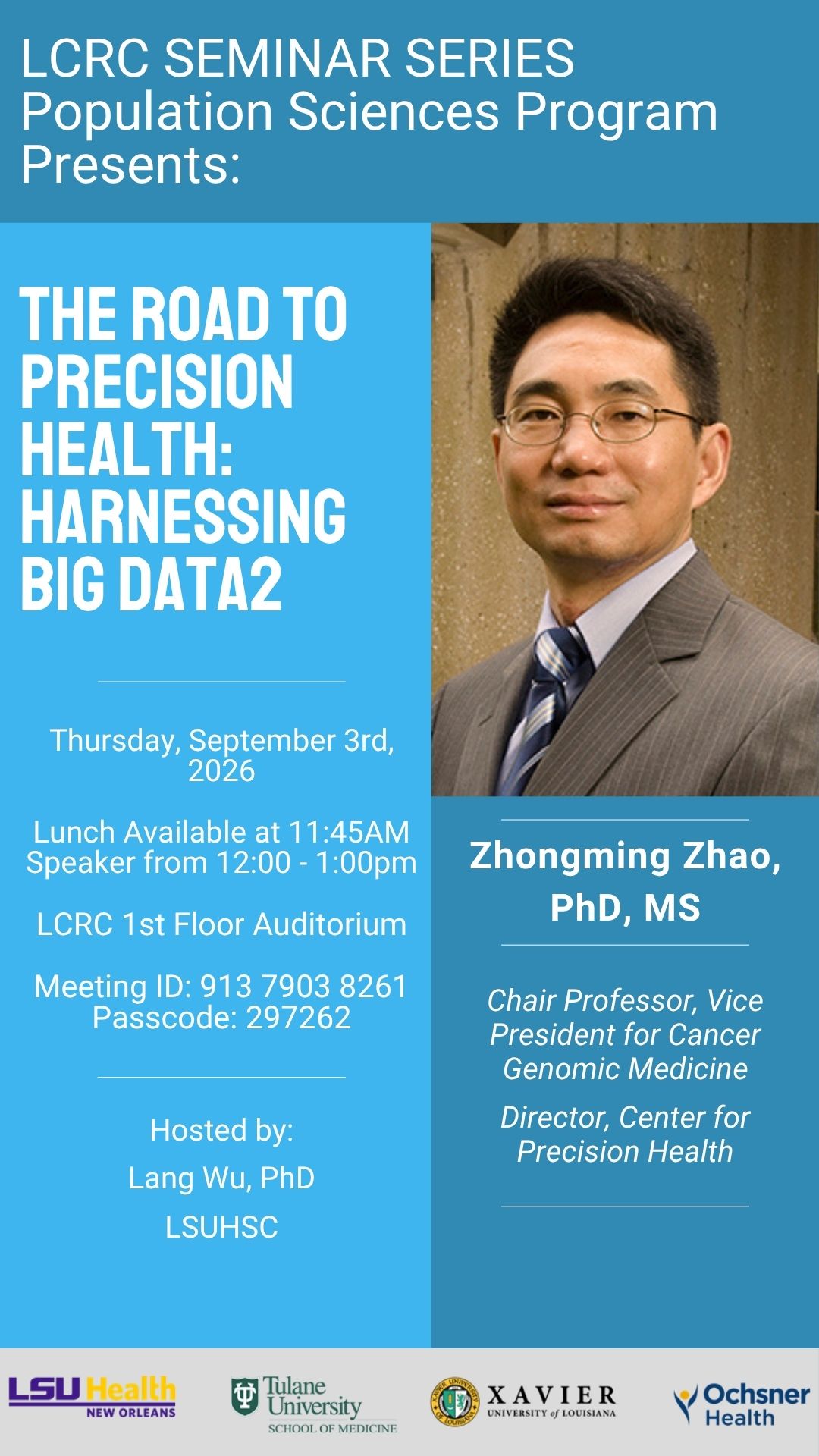 LCRC SEMINAR SERIES
Population Sciences Program
Presents:

THE ROAD TO PRECISION HEALTH: HARNESSING BIG DATA2

Thursday, September 3rd, 2026

Lunch Available at 11:45AM
Speaker from 12:00 - 1:00pm

LCRC 1st Floor Auditorium

Meeting ID: 913 7903 8261
Passcode: 297262

Hosted by:
Lang Wu, PhD
LSUHSC

Zhongming Zhao, PhD, MS

Chair Professor, Vice President for Cancer Genomic Medicine

Director, Center for Precision Health

LSU Health NEW ORLEANS

Tulane University SCHOOL OF MEDICINE

XAVIER UNIVERSITY of LOUISIANA

Ochsner Health